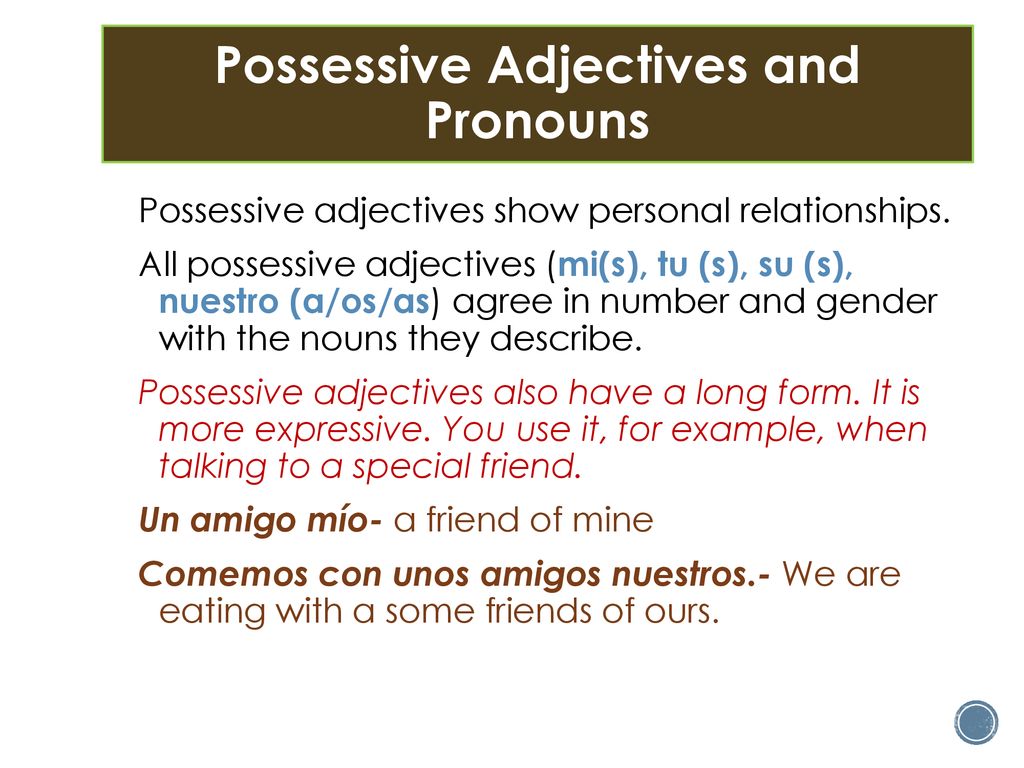 Possessive Adjectives and Pronouns

Possessive adjectives show personal relationships.

All possessive adjectives (mi(s), tu (s), su (s), nuestro (a/os/as) agree in number and gender with the nouns they describe.

Possessive adjectives also have a long form. It is more expressive. You use it, for example, when talking to a special friend.

Un amigo mío- a friend of mine

Comemos con unos amigos nuestros.- We are eating with a some friends of ours.